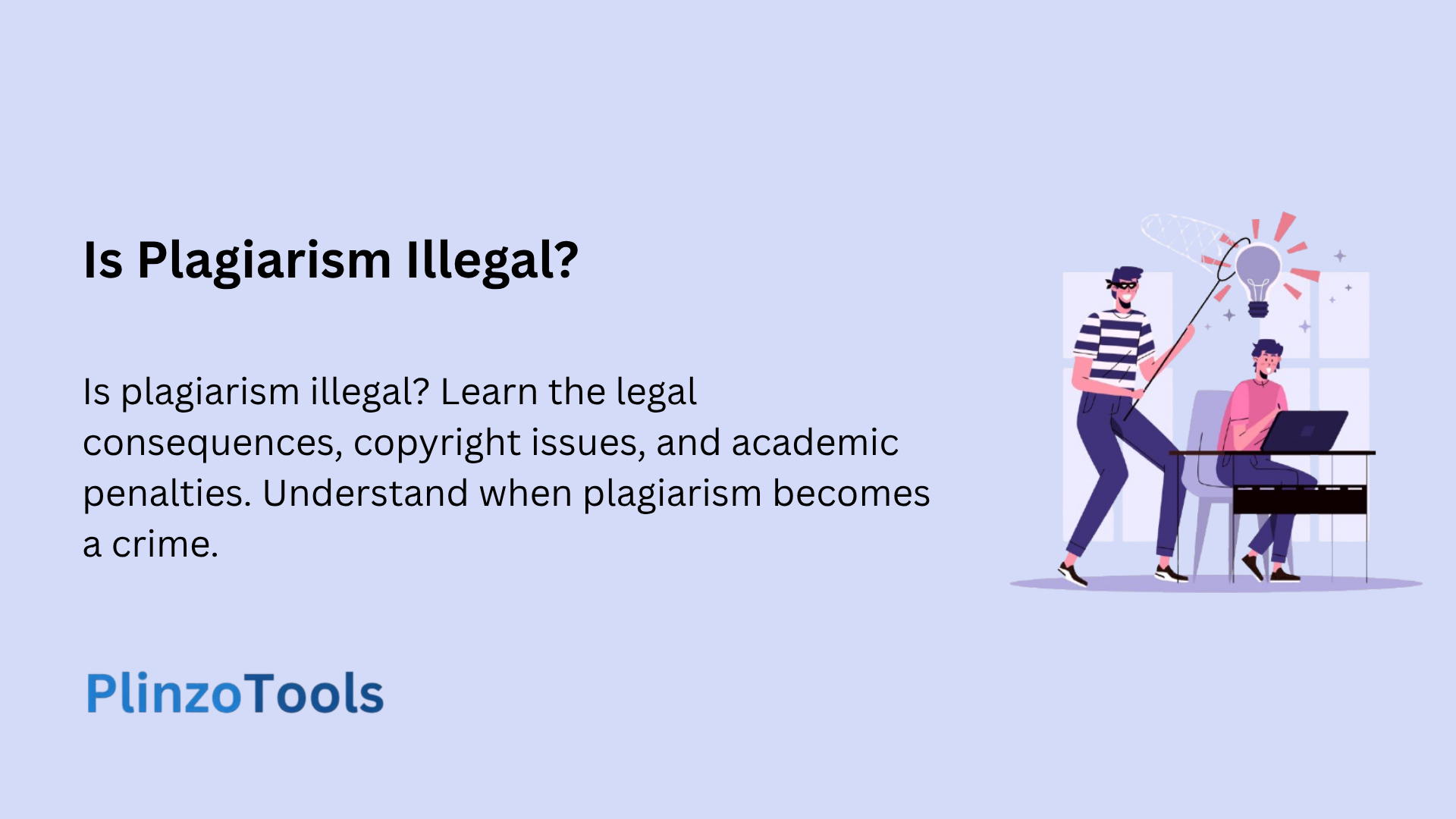 Is Plagiarism Illegal?

Is plagiarism illegal? Learn the legal consequences, copyright issues, and academic penalties. Understand when plagiarism becomes a crime.

PlinzoTools